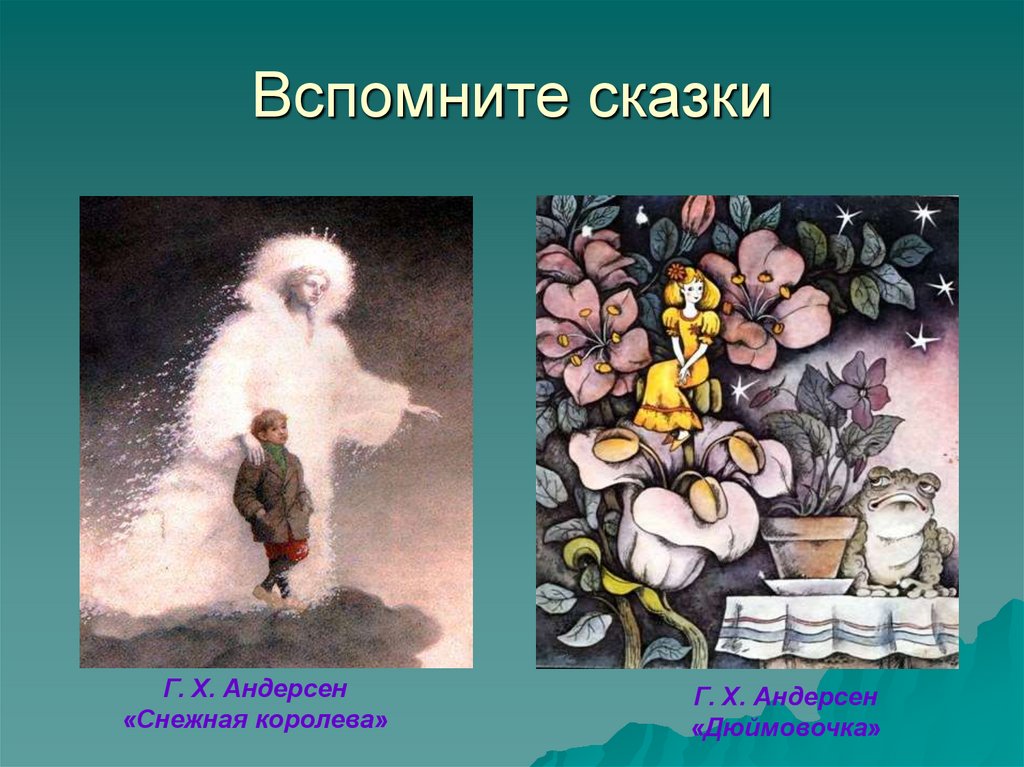 Вспомните сказки

Г. Х. Андерсен
«Снежная королева»

Г. Х. Андерсен
«Дюймовочка»